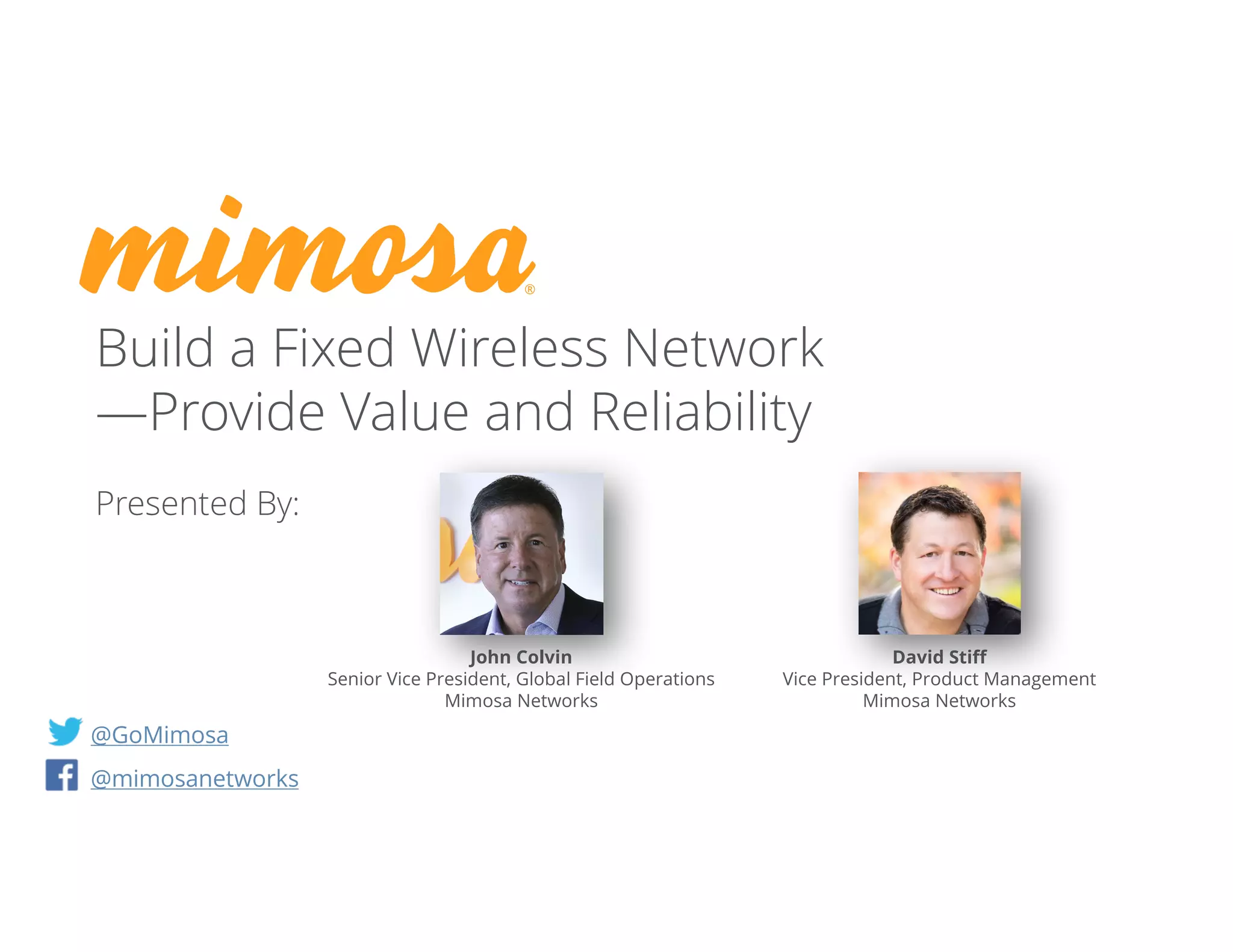 mimosa®

Build a Fixed Wireless Network —Provide Value and Reliability

Presented By:

John Colvin
Senior Vice President, Global Field Operations
Mimosa Networks

David Stiff
Vice President, Product Management
Mimosa Networks

@GoMimosa

@mimosanetworks